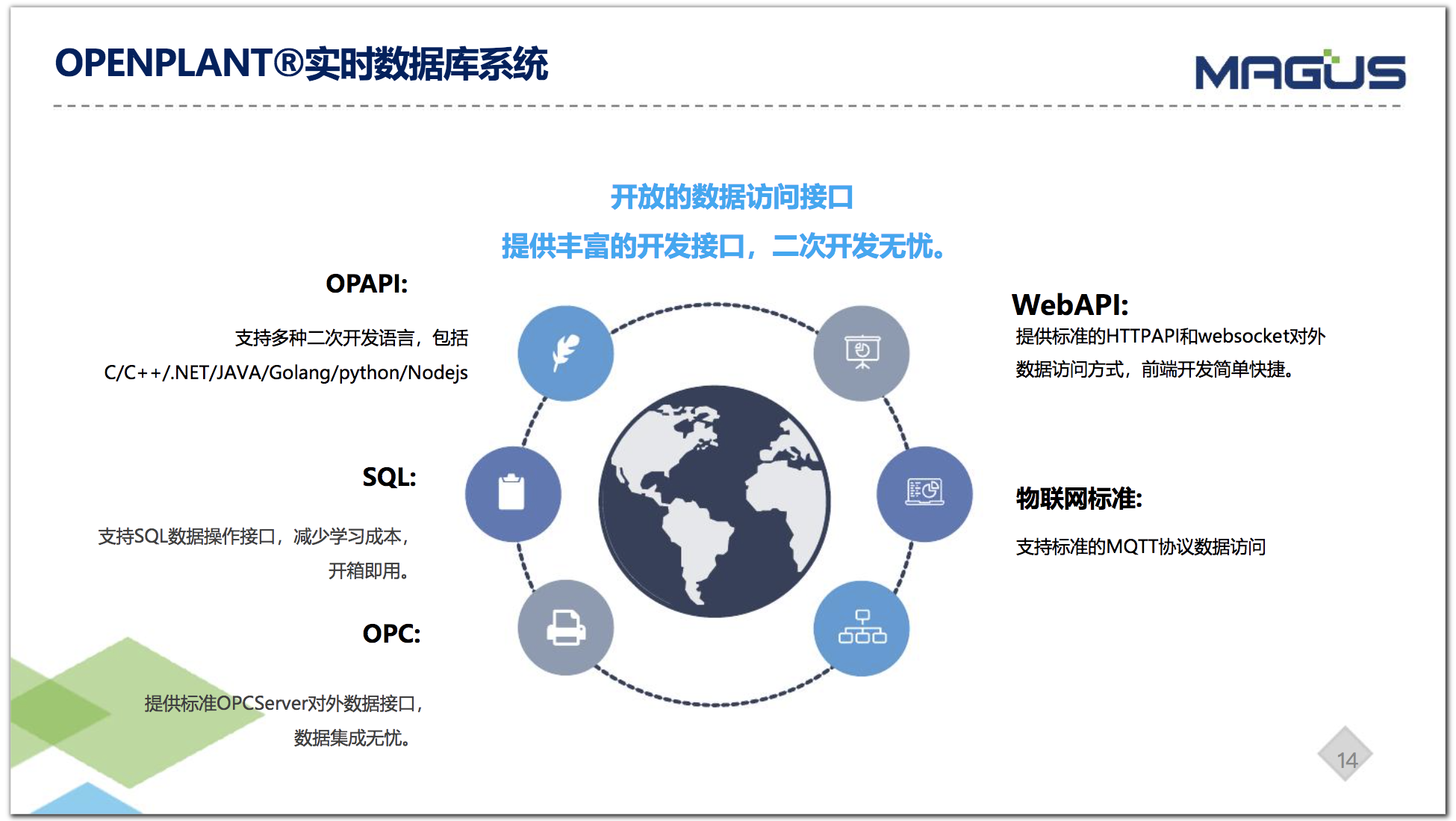 OPENPLANT®实时数据库系统

MAGUS

开放的数据访问接口

提供丰富的开发接口，二次开发无忧。

OPAPI:

支持多种二次开发语言，包括 C/C++/.NET/JAVA/Golang/python/Nodejs

SQL:

支持SQL数据操作接口，减少学习成本，开箱即用。

OPC:

提供标准OPCServer对外数据接口，数据集成无忧。

WebAPI:

提供标准的HTTPAPI和websocket对外数据访问方式，前端开发简单快捷。

物联网标准:

支持标准的MQTT协议数据访问

14